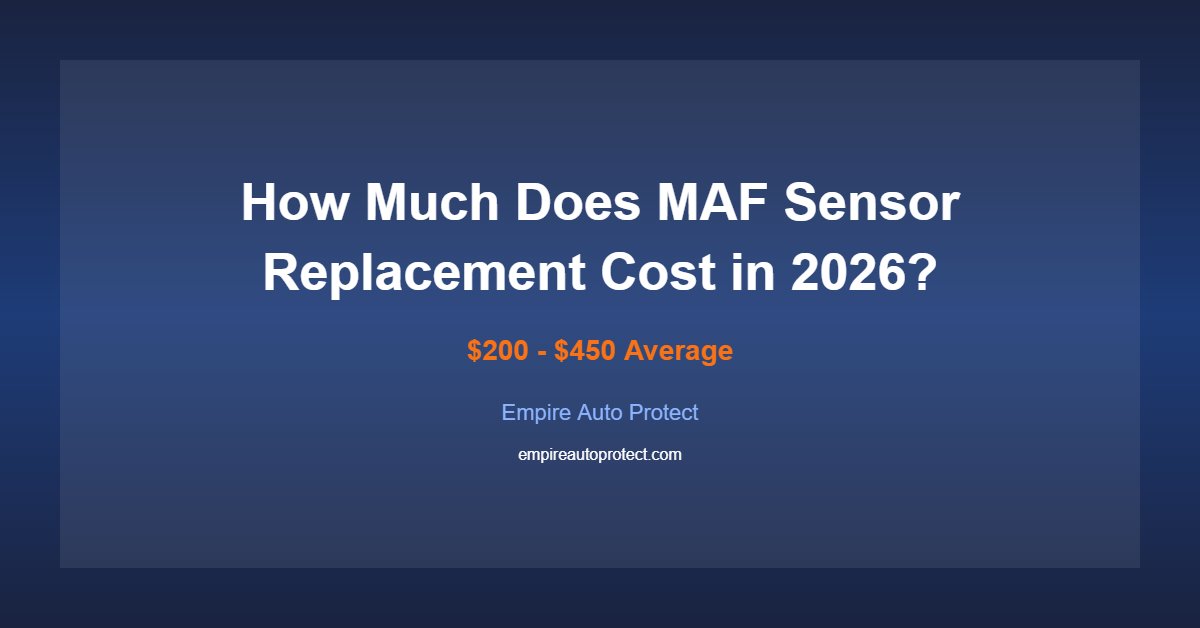 How Much Does MAF Sensor Replacement Cost in 2026?

\$200 - \$450 Average

Empire Auto Protect

empireautoprotect.com